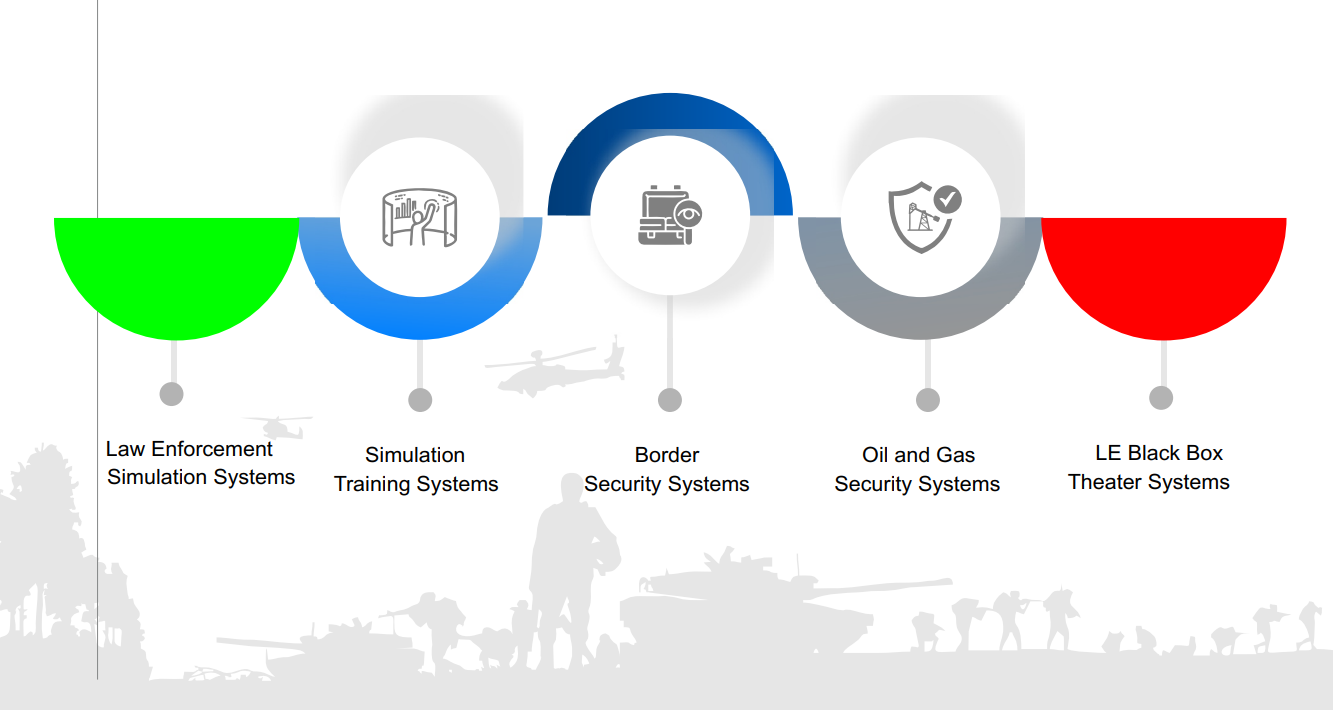 Law Enforcement Simulation Systems

Simulation Training Systems

Border Security Systems

Oil and Gas Security Systems

LE Black Box Theater Systems